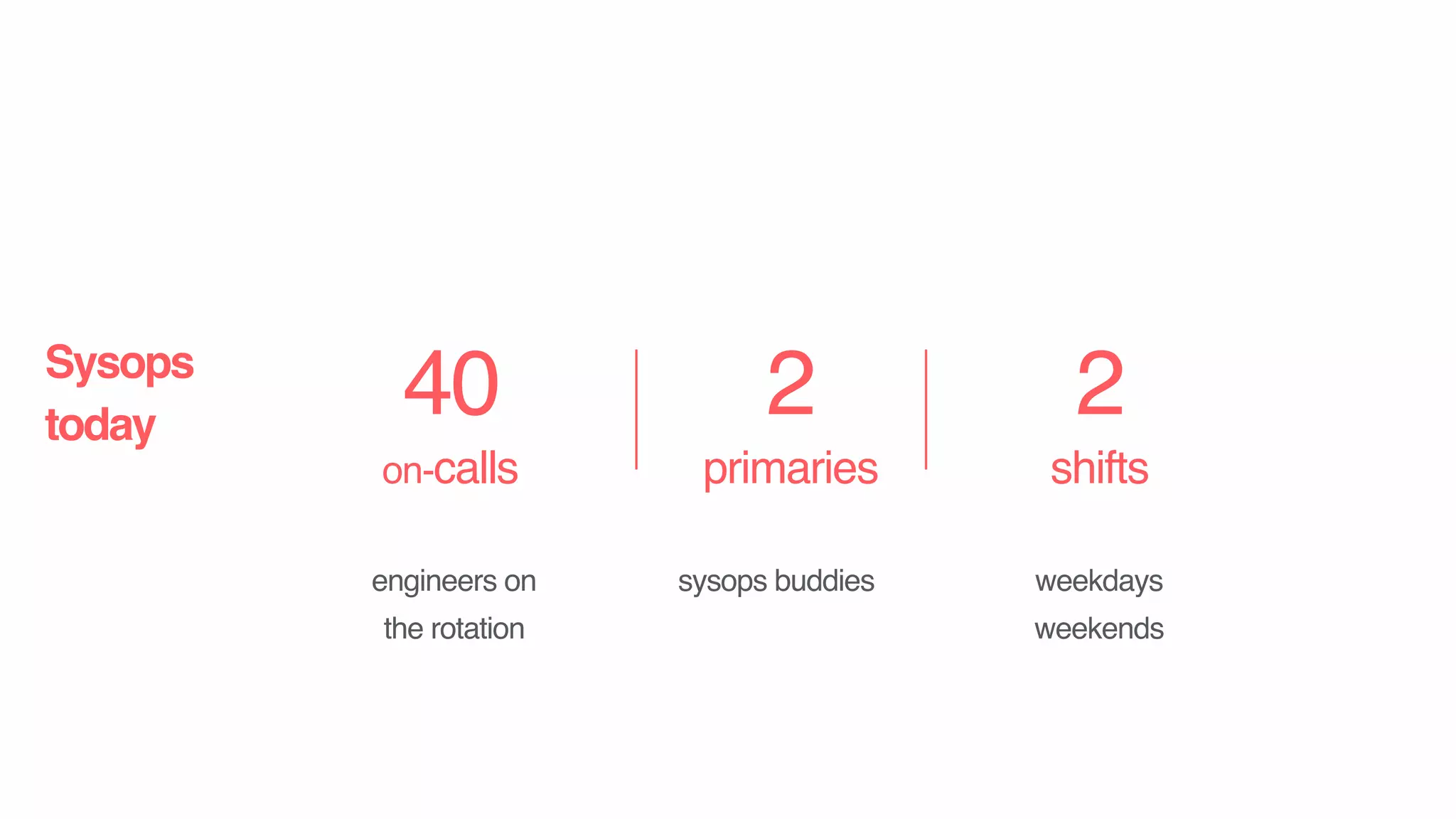 Sysops today

40
on-calls

engineers on the rotation

2
primaries

sysops buddies

2
shifts

weekdays
weekends